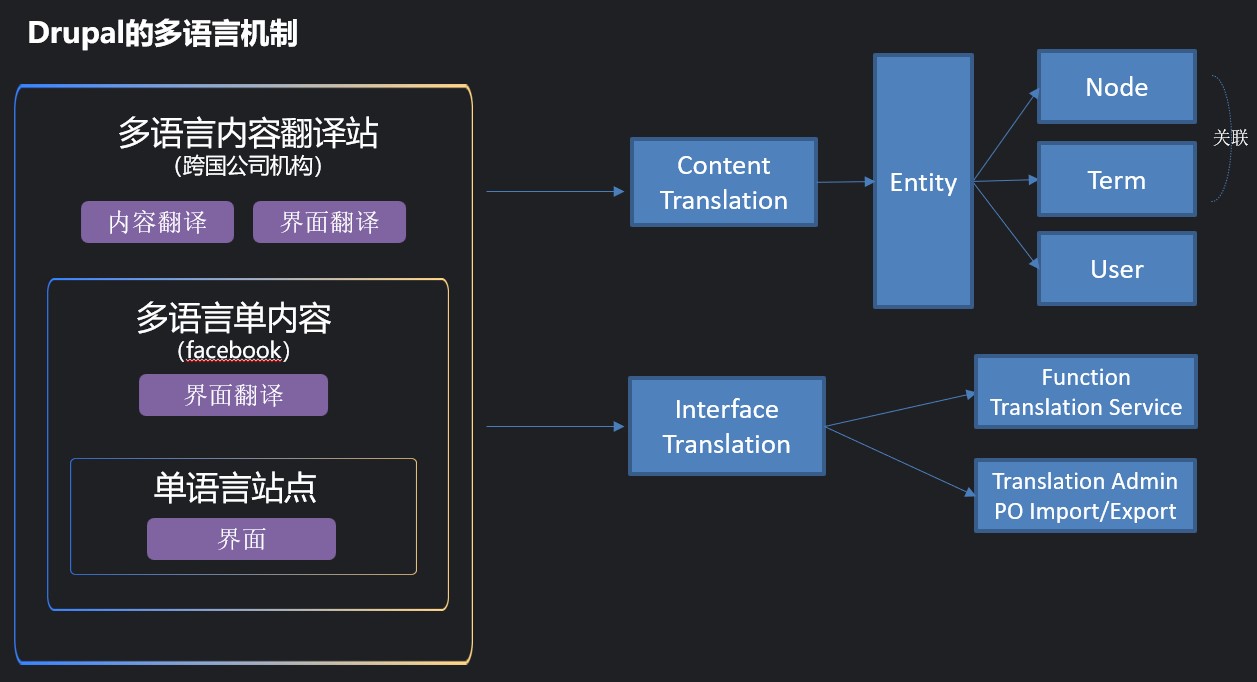 Drupal的多语言机制

多语言内容翻译站
(跨国公司机构)

内容翻译

界面翻译

多语言单内容
(facebook)

界面翻译

单语言站点

界面

Content Translation

Entity

Node

Term

User

关联

Interface Translation

Function Translation Service

Translation Admin PO Import/Export